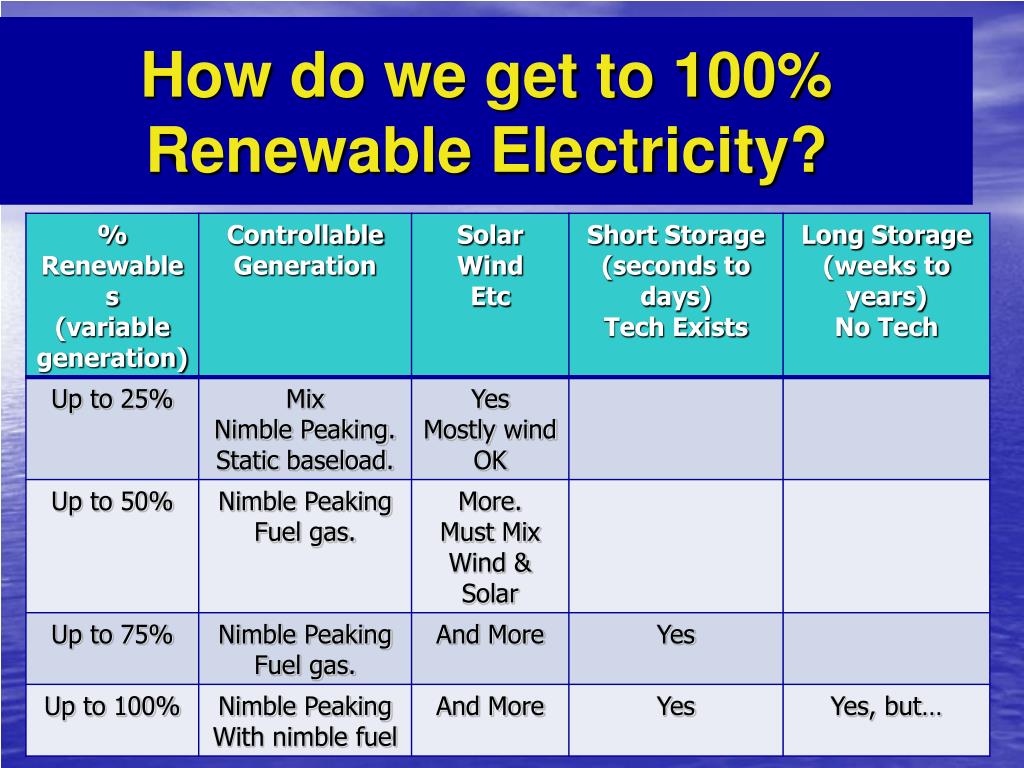 How do we get to 100% Renewable Electricity?

| % Renewables (variable generation) | Controllable Generation | Solar Wind Etc | Short Storage (seconds to days) Tech Exists | Long Storage (weeks to years) No Tech |
|---|---|---|---|---|
| Up to 25% | Mix Nimble Peaking. Static baseload. | Yes Mostly wind OK | | |
| Up to 50% | Nimble Peaking Fuel gas. | More. Must Mix Wind & Solar | | |
| Up to 75% | Nimble Peaking Fuel gas. | And More | Yes | |
| Up to 100% | Nimble Peaking With nimble fuel | And More | Yes | Yes, but… |